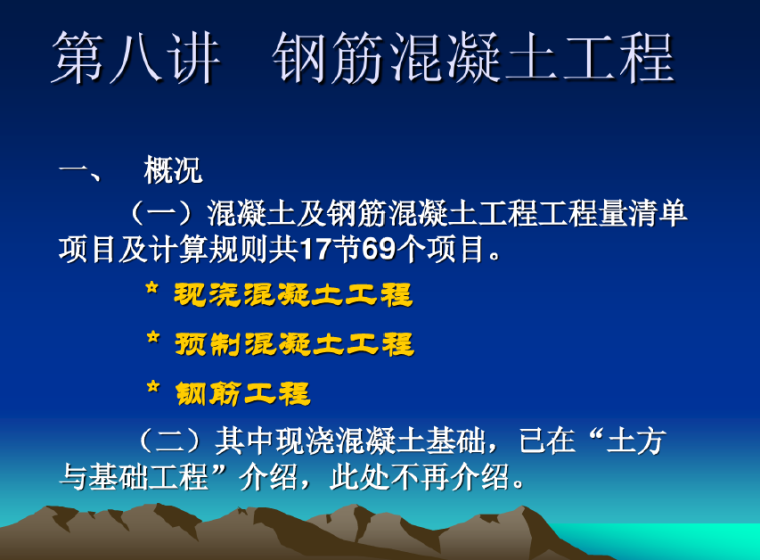 第八讲　钢筋混凝土工程

一、　概况

（一）混凝土及钢筋混凝土工程工程量清单项目及计算规则共17节69个项目。

* 现浇混凝土工程

* 预制混凝土工程

* 钢筋工程

（二）其中现浇混凝土基础，已在“土方与基础工程”介绍，此处不再介绍。